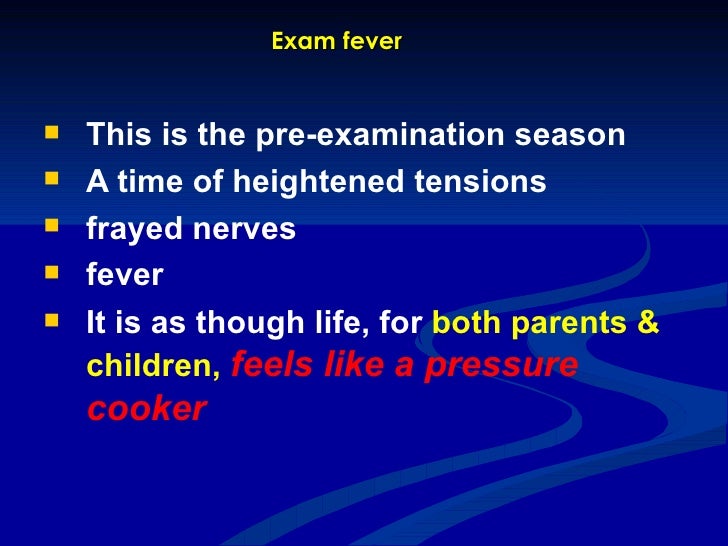 Exam fever

- This is the pre-examination season
- A time of heightened tensions
- frayed nerves
- fever
- It is as though life, for both parents & children, feels like a pressure cooker